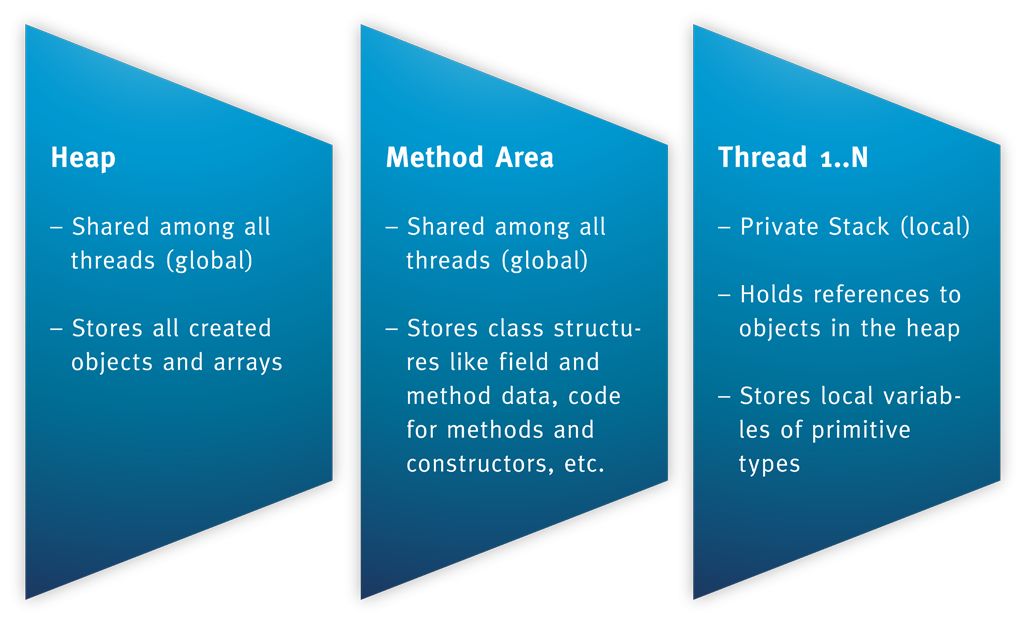 Heap

– Shared among all threads (global)

– Stores all created objects and arrays

Method Area

– Shared among all threads (global)

– Stores class structures like field and method data, code for methods and constructors, etc.

Thread 1..N

– Private Stack (local)

– Holds references to objects in the heap

– Stores local variables of primitive types